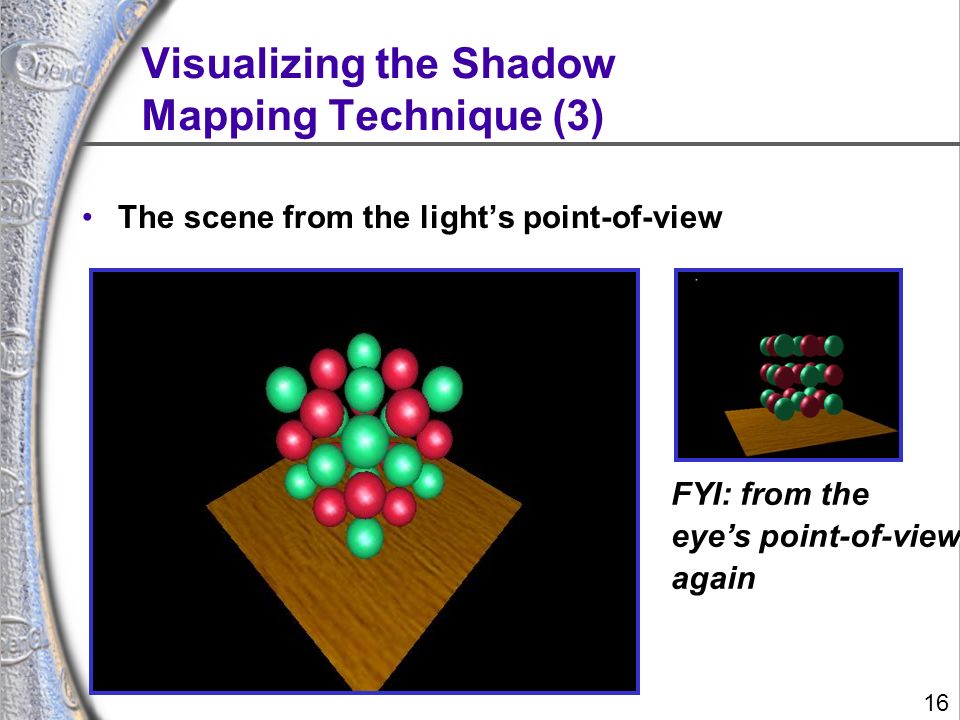 Visualizing the Shadow Mapping Technique (3)

• The scene from the light's point-of-view

FYI: from the eye's point-of-view again

16